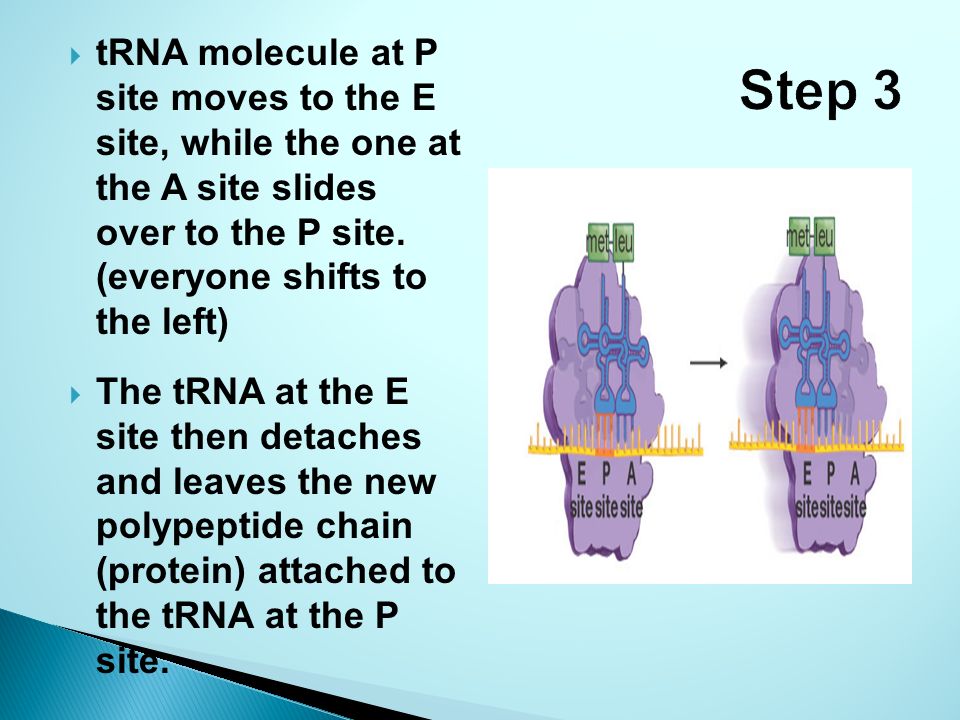 Step 3

tRNA molecule at P site moves to the E site, while the one at the A site slides over to the P site. (everyone shifts to the left)

The tRNA at the E site then detaches and leaves the new polypeptide chain (protein) attached to the tRNA at the P site.

met leu

E P A
site site site

met leu

E P A
site site site